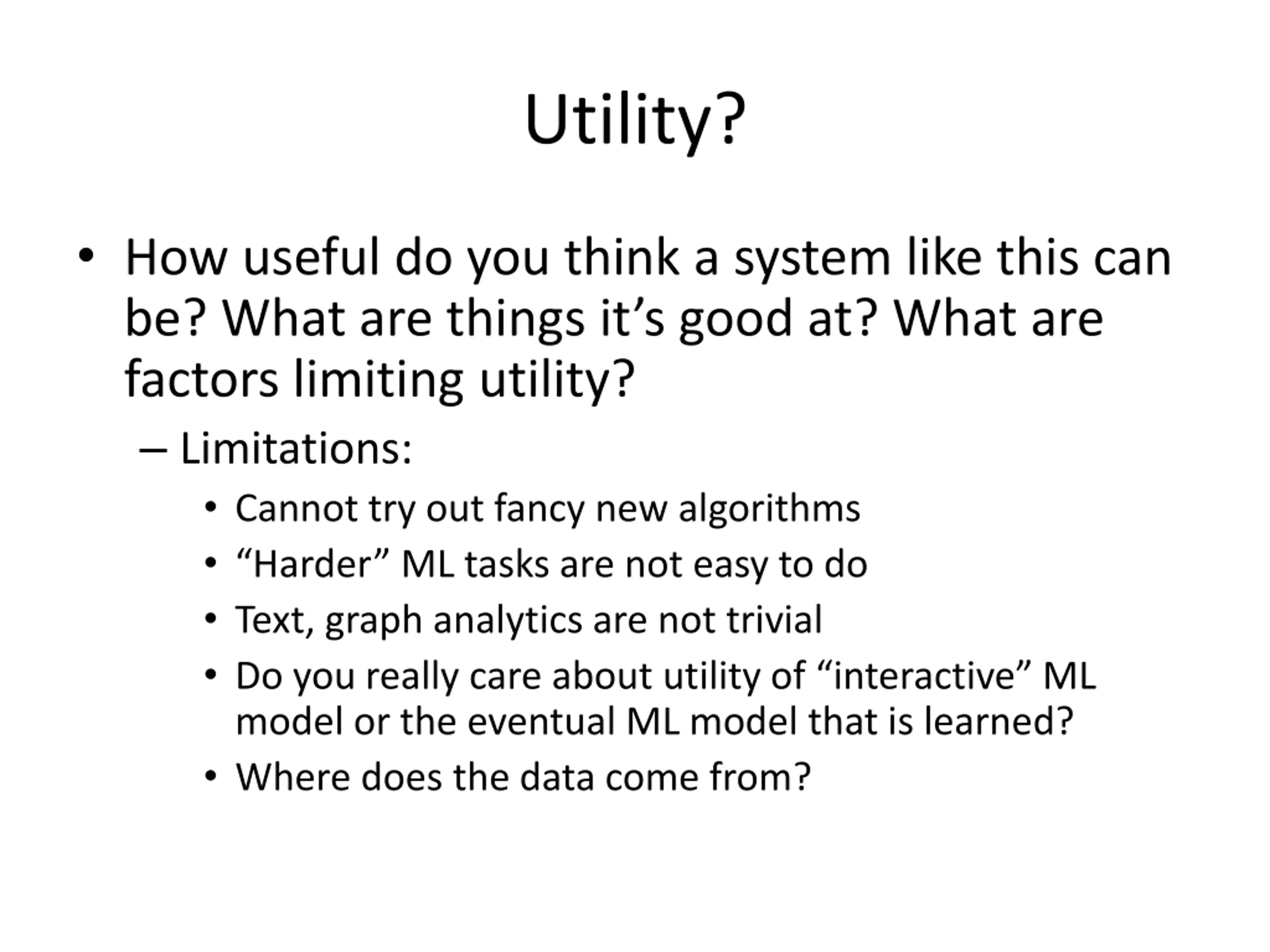 Utility?

• How useful do you think a system like this can be? What are things it’s good at? What are factors limiting utility?

– Limitations:

• Cannot try out fancy new algorithms

• “Harder” ML tasks are not easy to do

• Text, graph analytics are not trivial

• Do you really care about utility of “interactive” ML model or the eventual ML model that is learned?

• Where does the data come from?